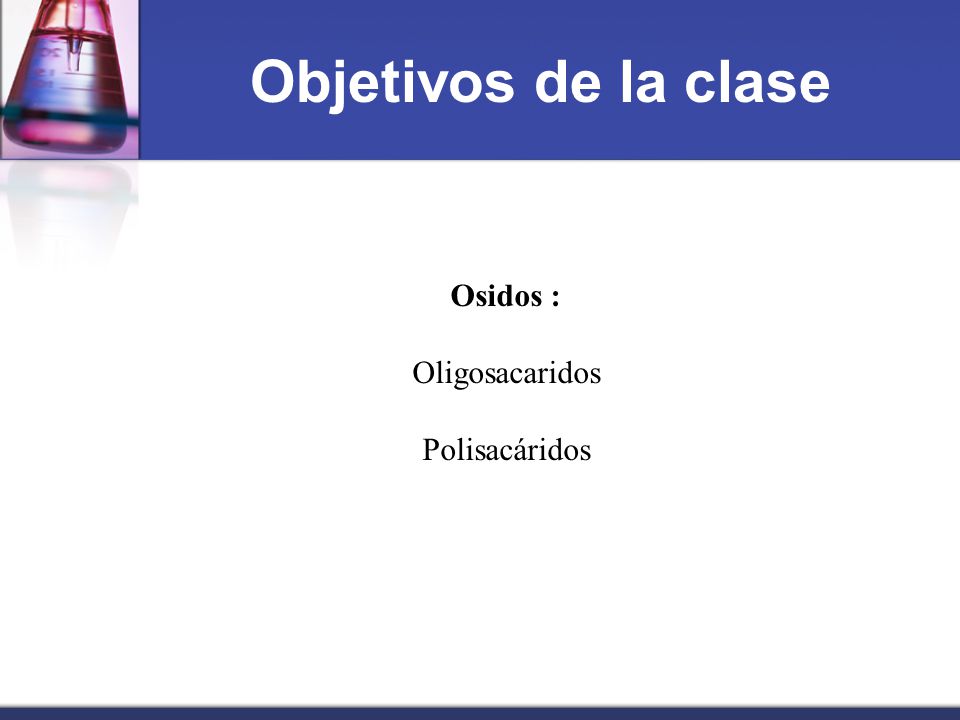 Objetivos de la clase

Osidos :

Oligosacaridos

Polisacáridos